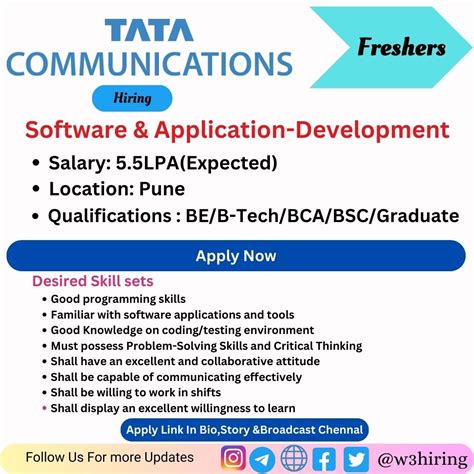 TATA COMMUNICATIONS

Freshers

Hiring

Software & Application-Development

• Salary: 5.5LPA(Expected)
• Location: Pune
• Qualifications : BE/B-Tech/BCA/BSC/Graduate

Apply Now

Desired Skill sets
• Good programming skills
• Familiar with software applications and tools
• Good Knowledge on coding/testing environment
• Must possess Problem-Solving Skills and Critical Thinking
• Shall have an excellent and collaborative attitude
• Shall be capable of communicating effectively
• Shall be willing to work in shifts
• Shall display an excellent willingness to learn

Apply Link In Bio,Story &Broadcast Chennal

Follow Us For more Updates

@w3hiring